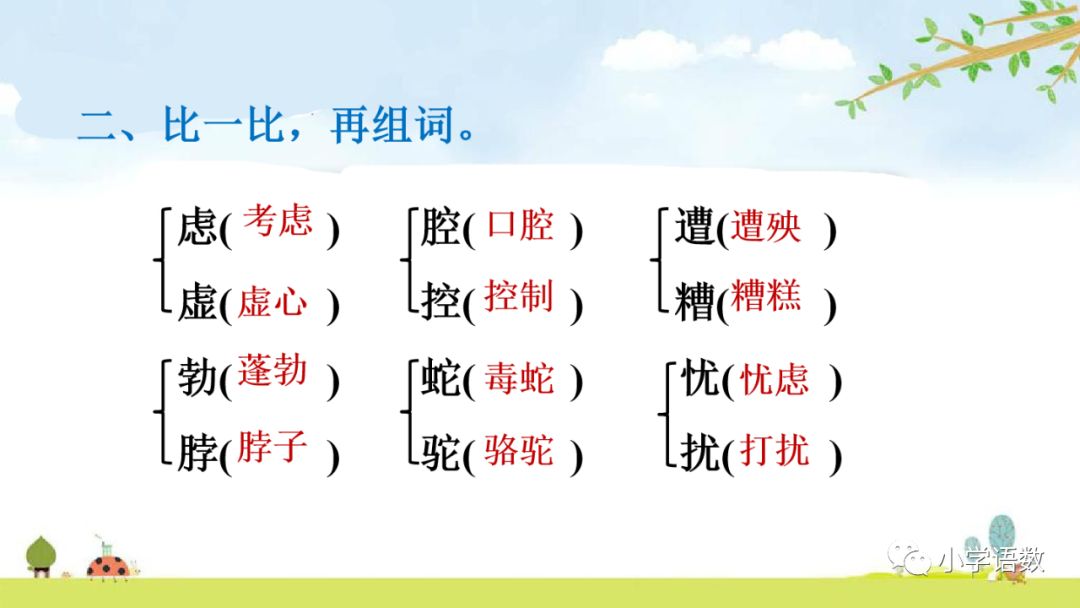 二、比一比，再组词。

虑( 考虑 )
虚( 虚心 )

腔( 口腔 )
控( 控制 )

遭( 遭殃 )
糟( 糟糕 )

勃( 蓬勃 )
脖( 脖子 )

蛇( 毒蛇 )
驼( 骆驼 )

忧( 忧虑 )
扰( 打扰 )

小学语数